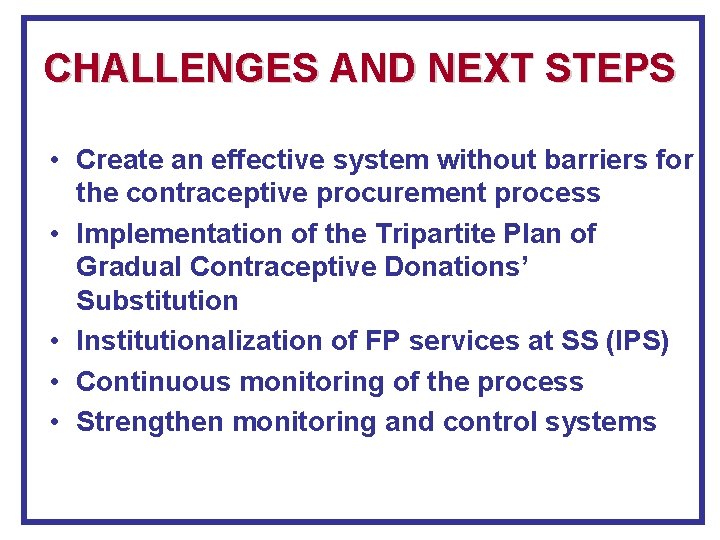 CHALLENGES AND NEXT STEPS

• Create an effective system without barriers for the contraceptive procurement process
• Implementation of the Tripartite Plan of Gradual Contraceptive Donations' Substitution
• Institutionalization of FP services at SS (IPS)
• Continuous monitoring of the process
• Strengthen monitoring and control systems